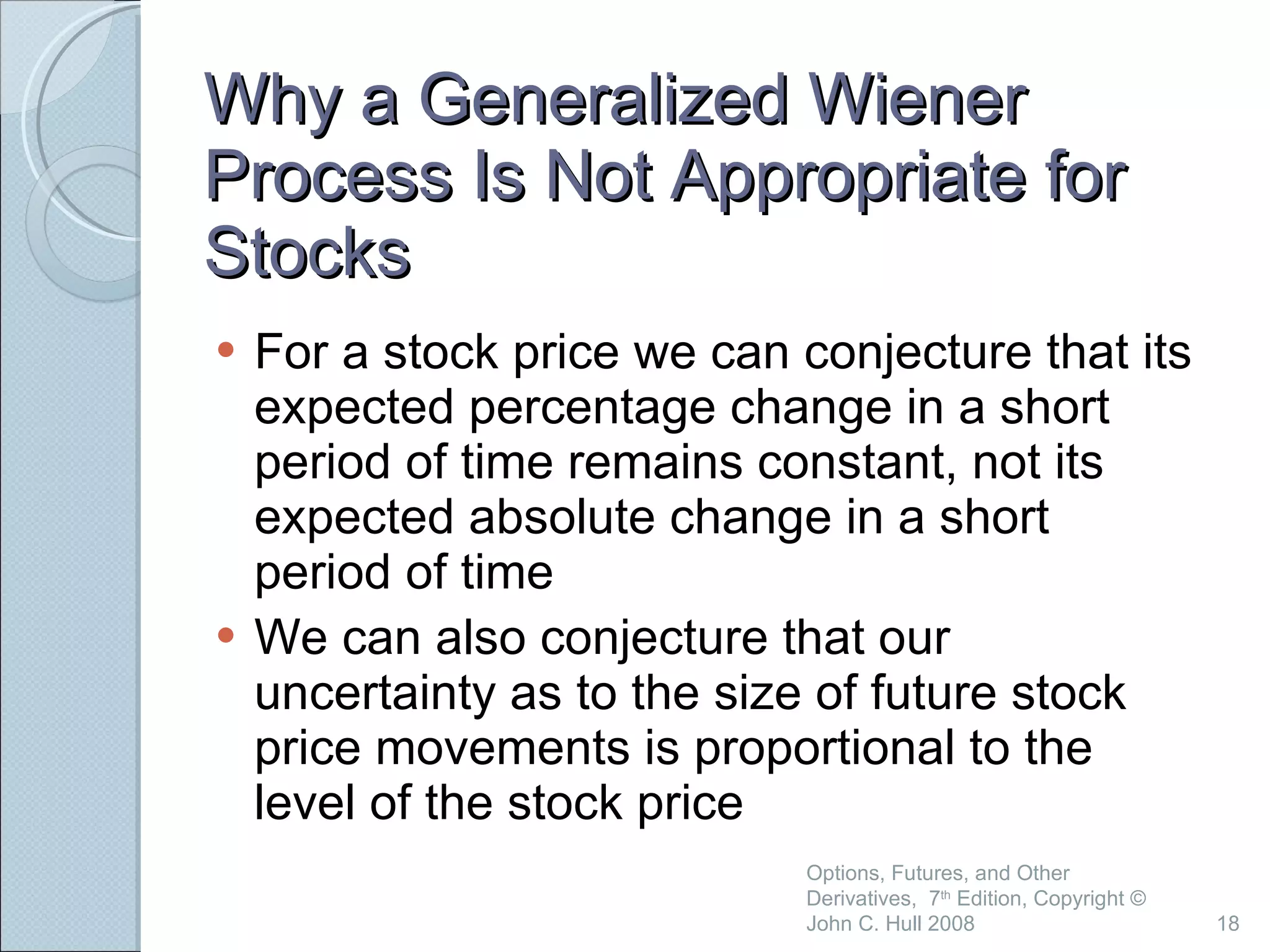 Why a Generalized Wiener Process Is Not Appropriate for Stocks

• For a stock price we can conjecture that its expected percentage change in a short period of time remains constant, not its expected absolute change in a short period of time

• We can also conjecture that our uncertainty as to the size of future stock price movements is proportional to the level of the stock price

Options, Futures, and Other Derivatives, 7th Edition, Copyright © John C. Hull 2008

18